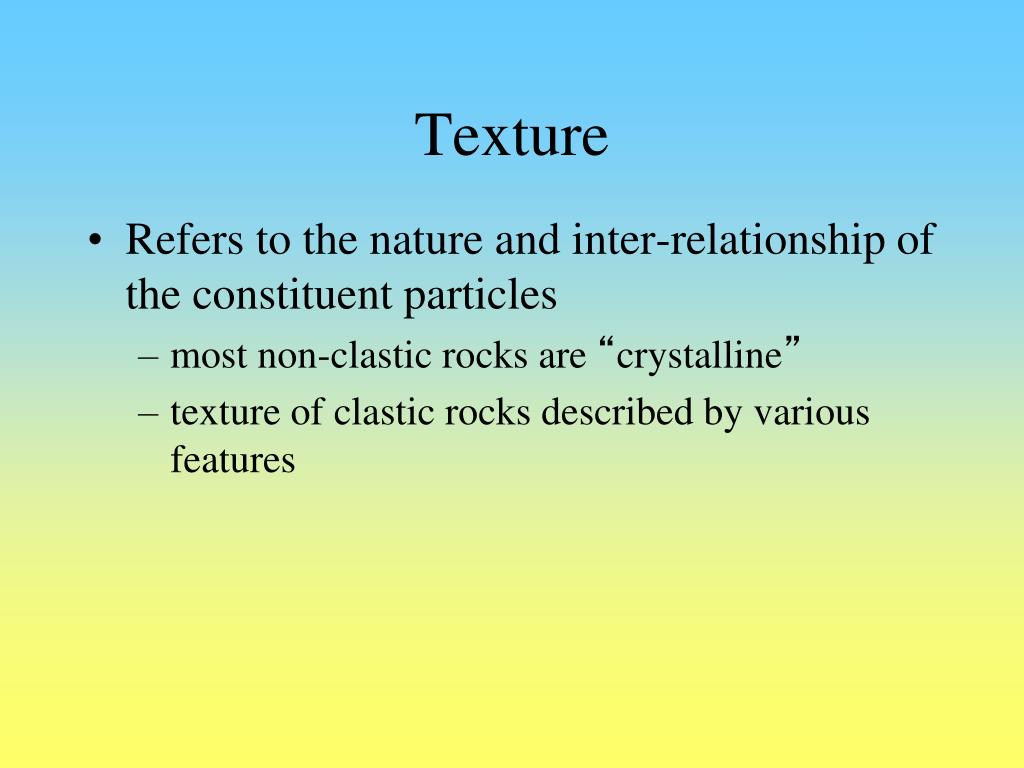 Texture

• Refers to the nature and inter-relationship of the constituent particles
– most non-clastic rocks are “crystalline”
– texture of clastic rocks described by various features